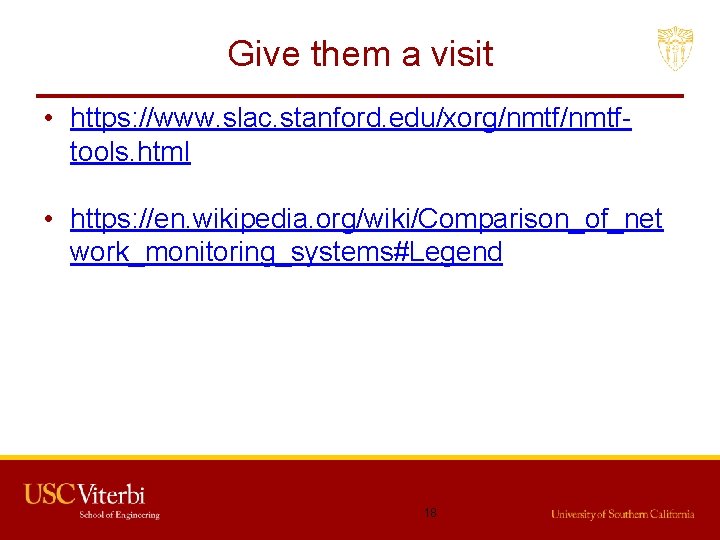 Give them a visit

• https://www.slac.stanford.edu/xorg/nmtf/nmtf-tools.html

• https://en.wikipedia.org/wiki/Comparison_of_network_monitoring_systems#Legend

USC Viterbi
School of Engineering

18

University of Southern California